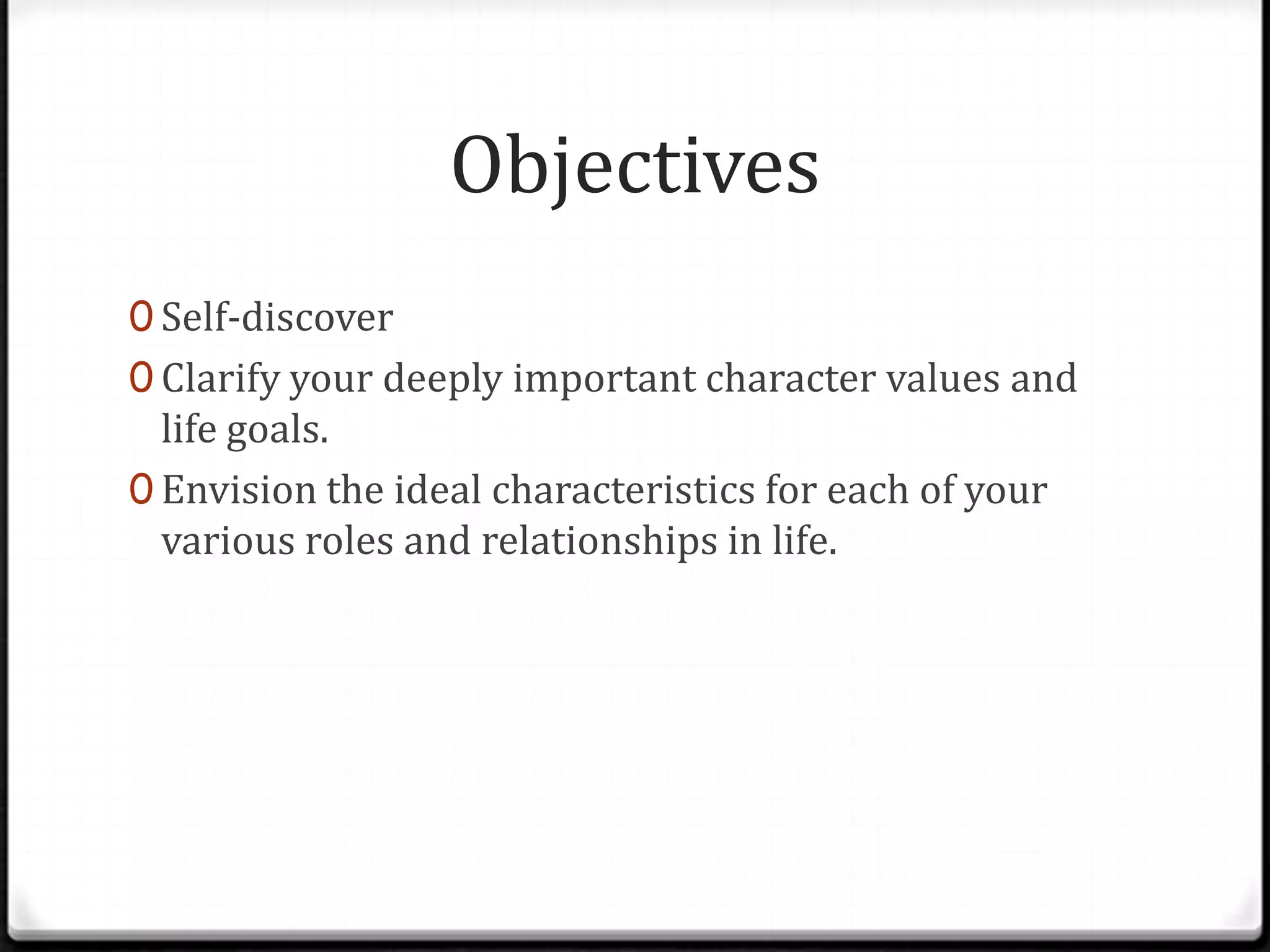 Objectives

0 Self-discover

0 Clarify your deeply important character values and life goals.

0 Envision the ideal characteristics for each of your various roles and relationships in life.